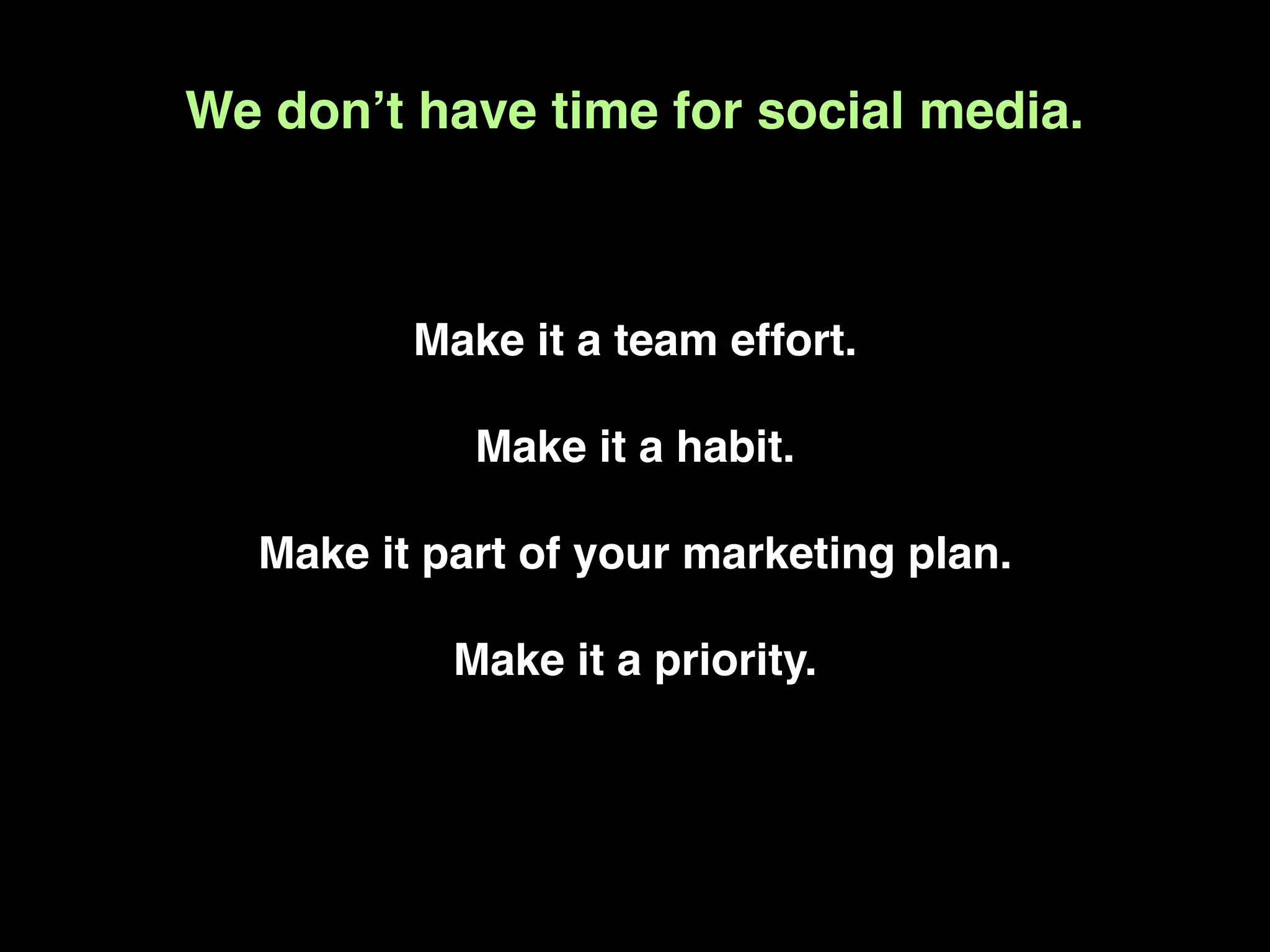 We don’t have time for social media.

Make it a team effort.

Make it a habit.

Make it part of your marketing plan.

Make it a priority.